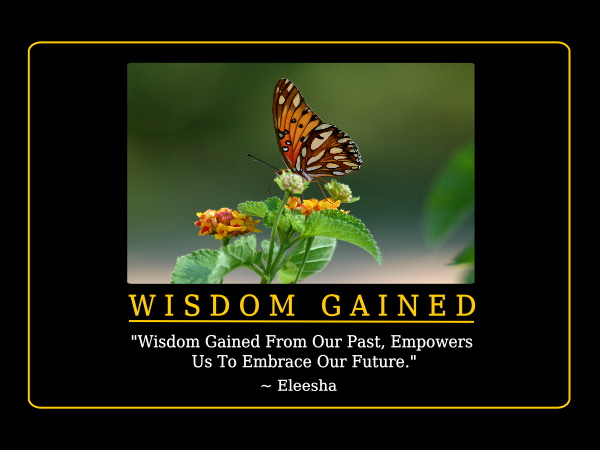 WISDOM GAINED

"Wisdom Gained From Our Past, Empowers Us To Embrace Our Future."

~ Eleesha